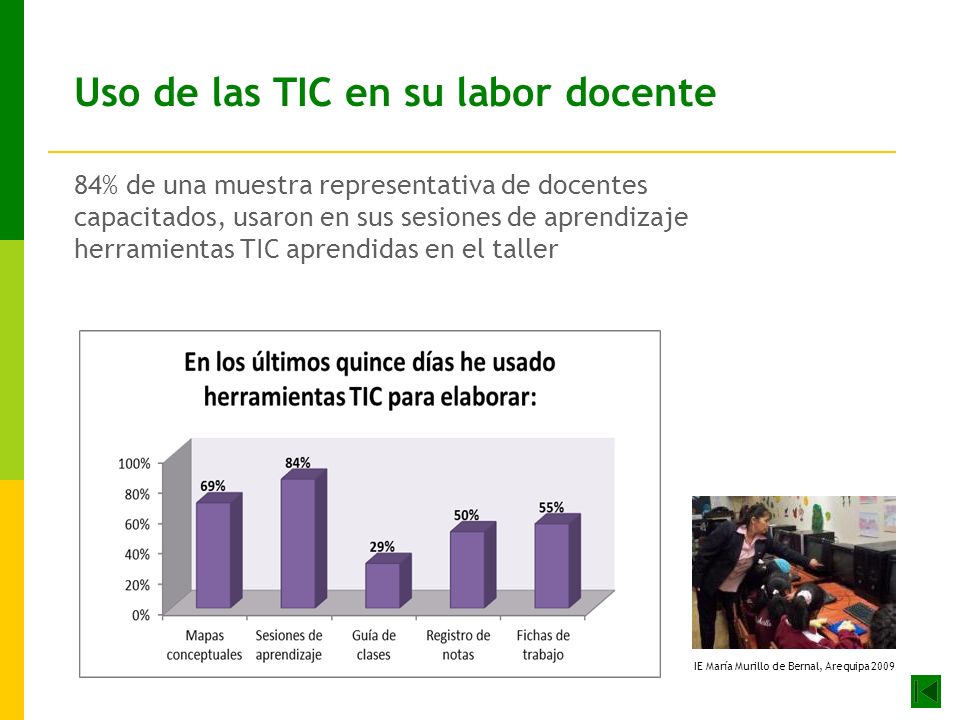 Uso de las TIC en su labor docente

84% de una muestra representativa de docentes capacitados, usaron en sus sesiones de aprendizaje herramientas TIC aprendidas en el taller

En los últimos quince días he usado herramientas TIC para elaborar:

100%
80%
60%
40%
20%
0%

69%
84%
29%
50%
55%

Mapas conceptuales
Sesiones de aprendizaje
Guía de clases
Registro de notas
Fichas de trabajo

IE María Murillo de Bernal, Arequipa 2009